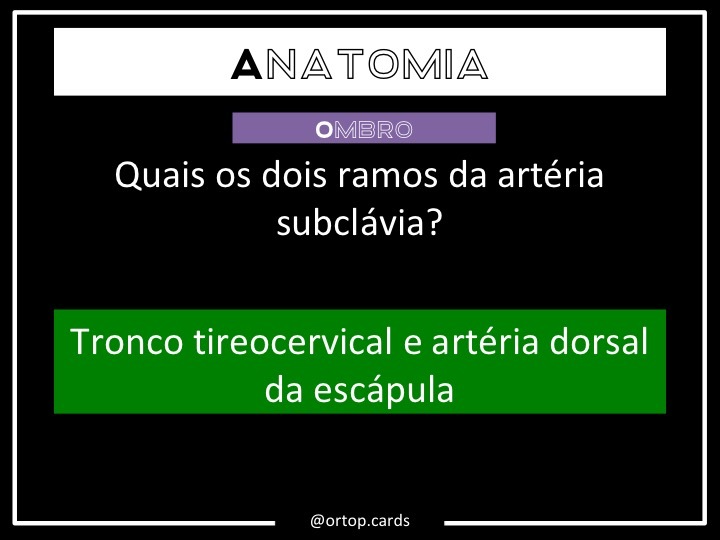 ANATOMIA

OMBRO

Quais os dois ramos da artéria subclávia?

Tronco tireocervical e artéria dorsal da escápula

@ortop.cards